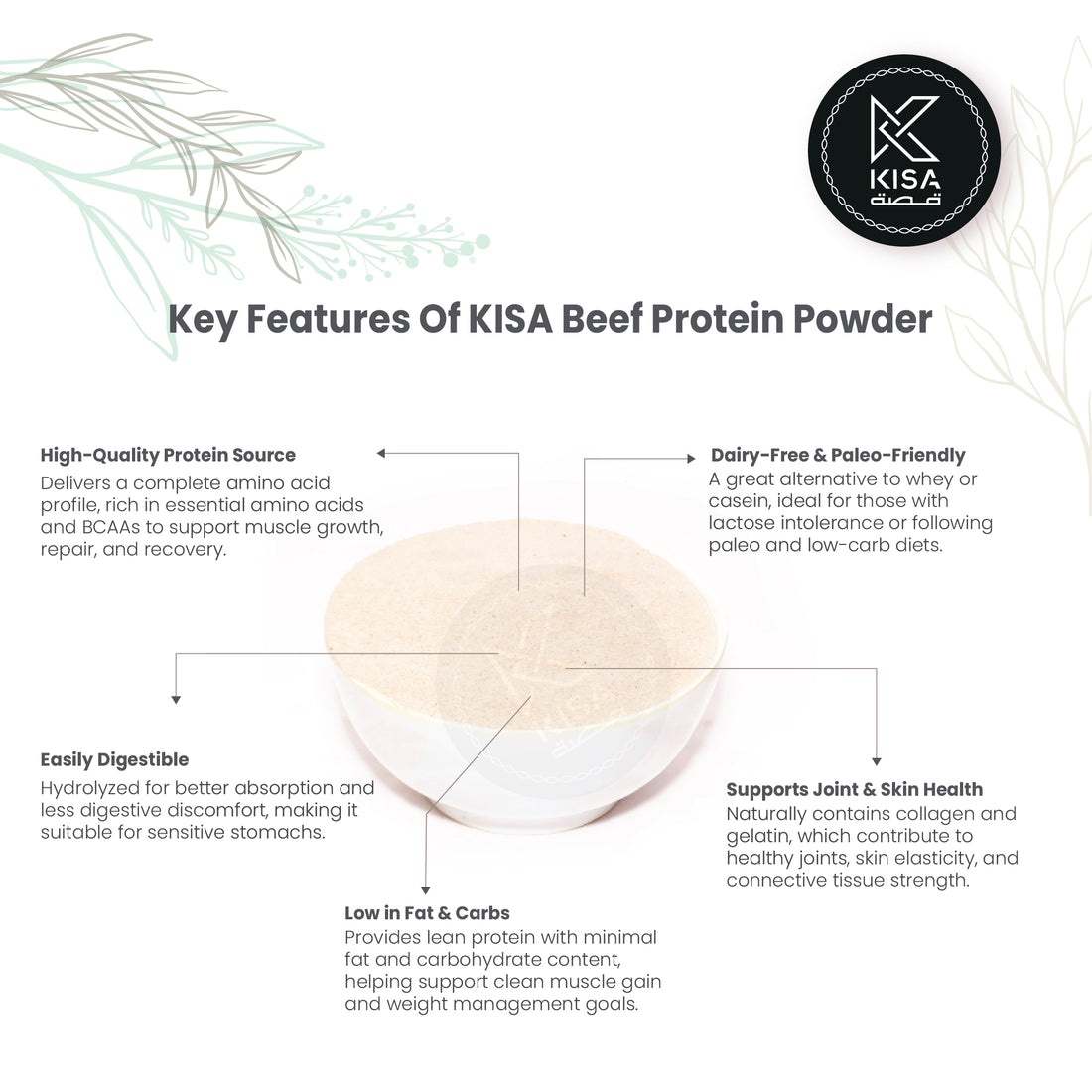 KISA
قصة

Key Features Of KISA Beef Protein Powder

High-Quality Protein Source
Delivers a complete amino acid profile, rich in essential amino acids and BCAAs to support muscle growth, repair, and recovery.

Dairy-Free & Paleo-Friendly
A great alternative to whey or casein, ideal for those with lactose intolerance or following paleo and low-carb diets.

Easily Digestible
Hydrolyzed for better absorption and less digestive discomfort, making it suitable for sensitive stomachs.

Supports Joint & Skin Health
Naturally contains collagen and gelatin, which contribute to healthy joints, skin elasticity, and connective tissue strength.

Low in Fat & Carbs
Provides lean protein with minimal fat and carbohydrate content, helping support clean muscle gain and weight management goals.